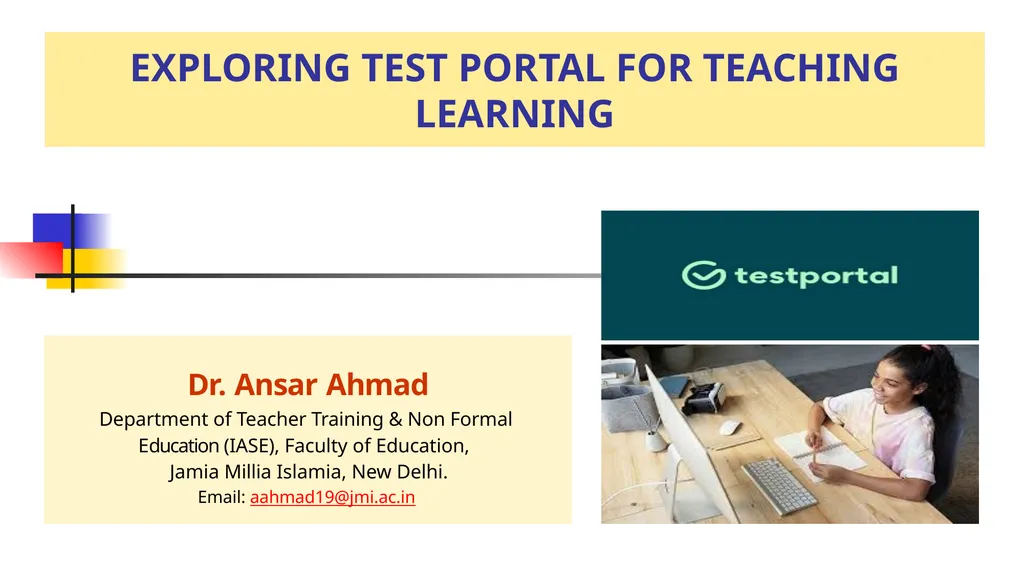 EXPLORING TEST PORTAL FOR TEACHING LEARNING

testportal

Dr. Ansar Ahmad

Department of Teacher Training & Non Formal Education (IASE), Faculty of Education, Jamia Millia Islamia, New Delhi.

Email: aahmad19@jmi.ac.in